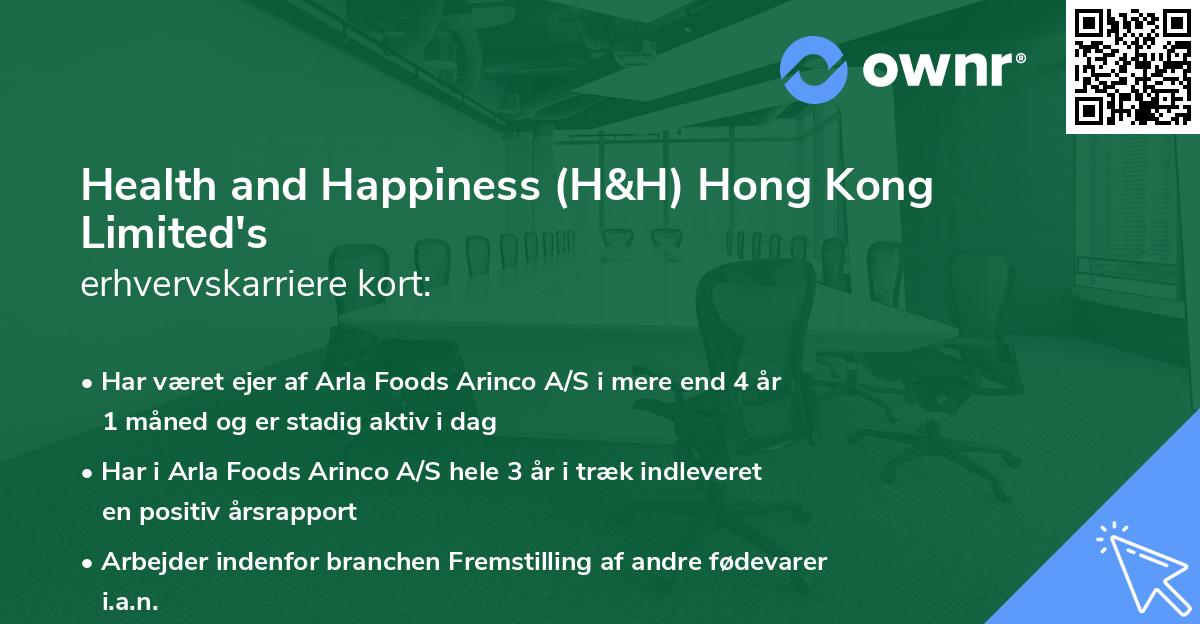 ownr®

Health and Happiness (H&H) Hong Kong Limited's
erhvervskarriere kort:

• Har været ejer af Arla Foods Arinco A/S i mere end 4 år 1 måned og er stadig aktiv i dag

• Har i Arla Foods Arinco A/S hele 3 år i træk indleveret en positiv årsrapport

• Arbejder indenfor branchen Fremstilling af andre fødevarer i.a.n.